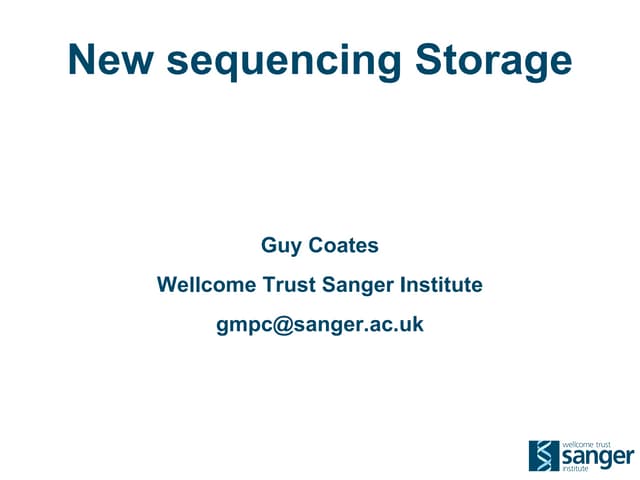 New sequencing Storage

Guy Coates

Wellcome Trust Sanger Institute

gmpc@sanger.ac.uk

wellcome trust
sanger
institute